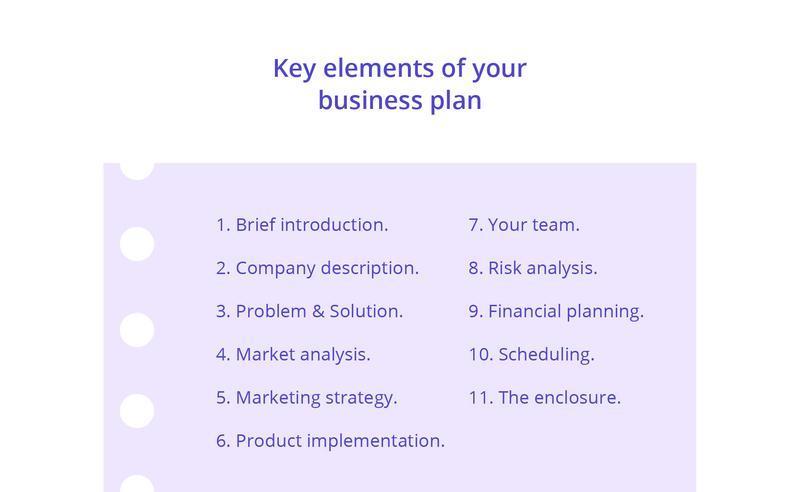 Key elements of your business plan

1. Brief introduction.

2. Company description.

3. Problem & Solution.

4. Market analysis.

5. Marketing strategy.

6. Product implementation.

7. Your team.

8. Risk analysis.

9. Financial planning.

10. Scheduling.

11. The enclosure.